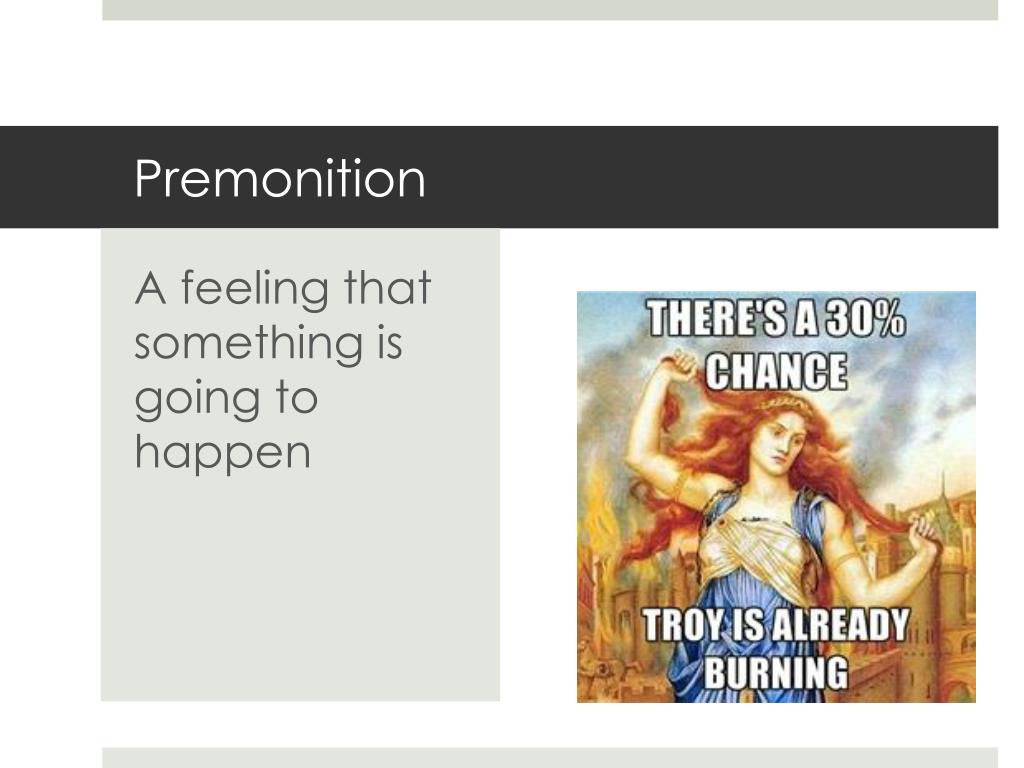 Premonition

A feeling that something is going to happen

THERE'S A 30% CHANCE

TROY IS ALREADY BURNING